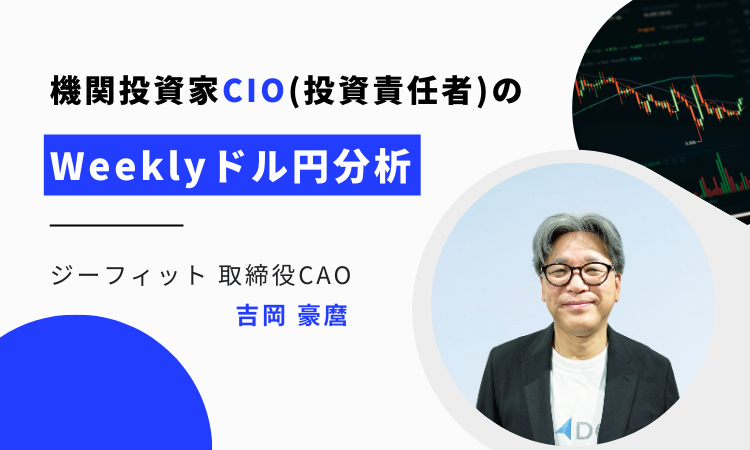 機関投資家CIO(投資責任者)の

Weeklyドル円分析

ジーフィット 取締役CAO

吉岡 豪麿